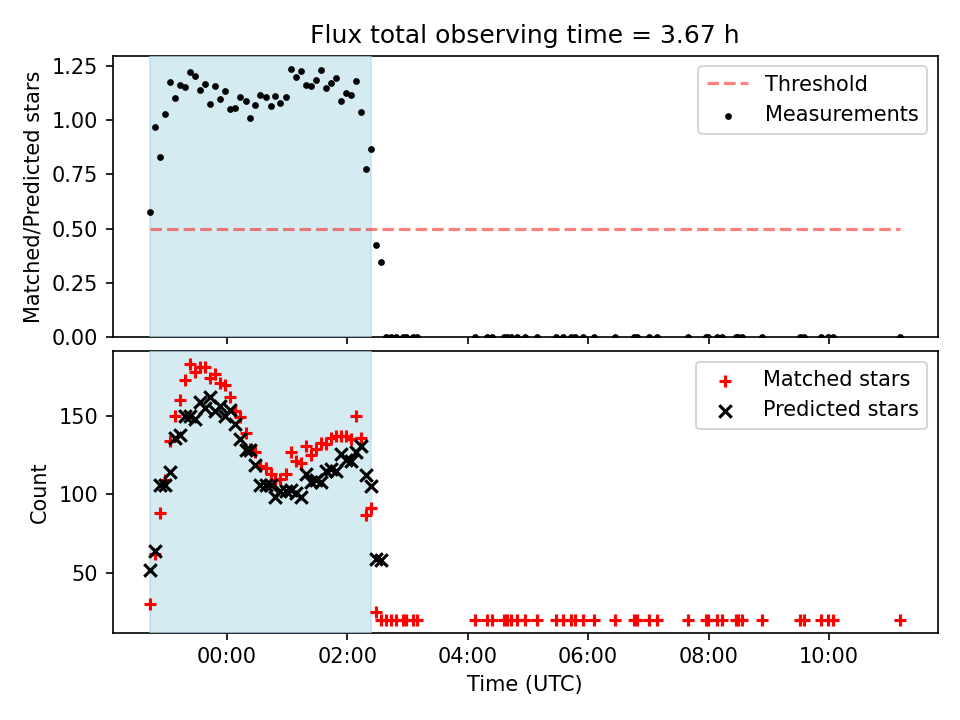 Flux total observing time = 3.67 h

Matched/Predicted stars

1.25
1.00
0.75
0.50
0.25
0.00

Threshold
Measurements

Count

150
100
50

Matched stars
Predicted stars

00:00
02:00
04:00
06:00
08:00
10:00

Time (UTC)